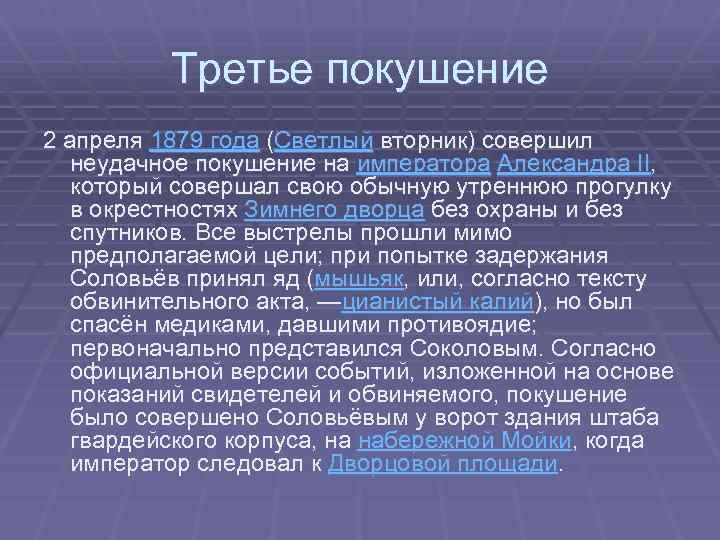 Третье покушение

2 апреля 1879 года (Светлый вторник) совершил неудачное покушение на императора Александра II, который совершал свою обычную утреннюю прогулку в окрестностях Зимнего дворца без охраны и без спутников. Все выстрелы прошли мимо предполагаемой цели; при попытке задержания Соловьёв принял яд (мышьяк, или, согласно тексту обвинительного акта, —цианистый калий), но был спасён медиками, давшими противоядие; первоначально представился Соколовым. Согласно официальной версии событий, изложенной на основе показаний свидетелей и обвиняемого, покушение было совершено Соловьёвым у ворот здания штаба гвардейского корпуса, на набережной Мойки, когда император следовал к Дворцовой площади.